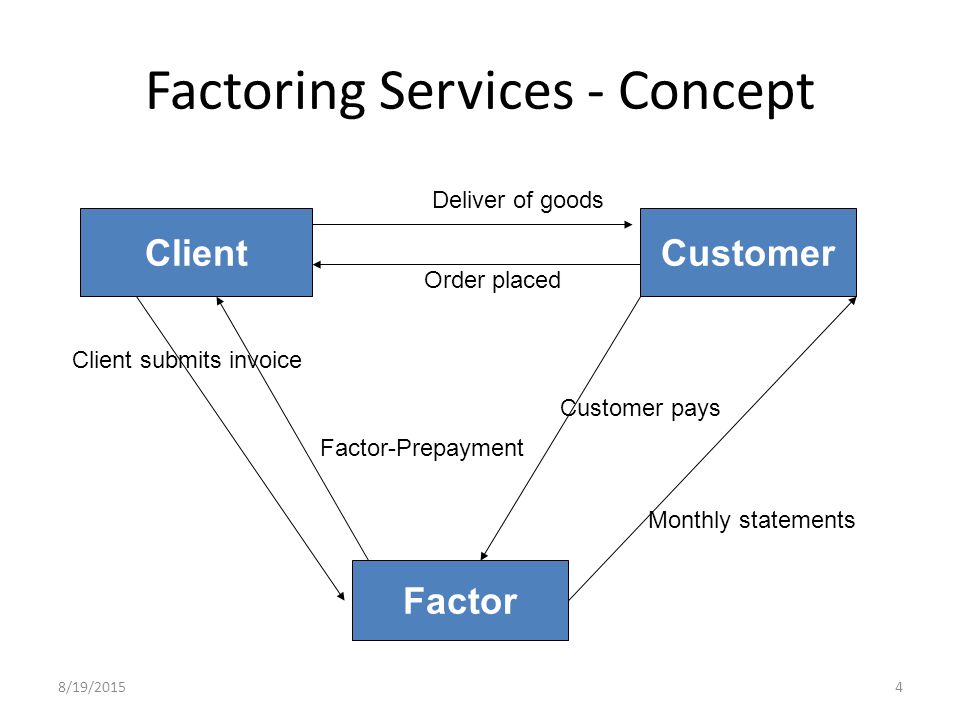 Factoring Services - Concept

Deliver of goods

Client

Customer

Order placed

Client submits invoice

Customer pays

Factor-Prepayment

Monthly statements

Factor

8/19/2015

4